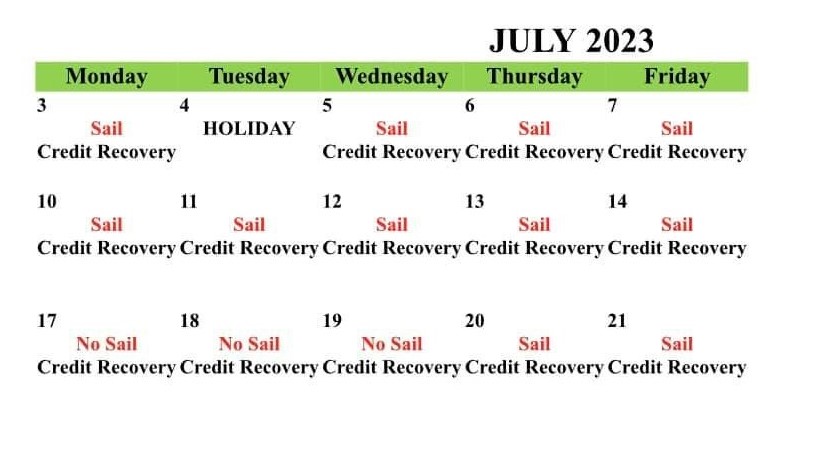 JULY 2023

| Monday | Tuesday | Wednesday | Thursday | Friday |
|---|---|---|---|---|
| 3 Sail Credit Recovery | 4 HOLIDAY | 5 Sail Credit Recovery | 6 Sail Credit Recovery | 7 Sail Credit Recovery |
| 10 Sail Credit Recovery | 11 Sail Credit Recovery | 12 Sail Credit Recovery | 13 Sail Credit Recovery | 14 Sail Credit Recovery |
| 17 No Sail Credit Recovery | 18 No Sail Credit Recovery | 19 No Sail Credit Recovery | 20 Sail Credit Recovery | 21 Sail Credit Recovery |